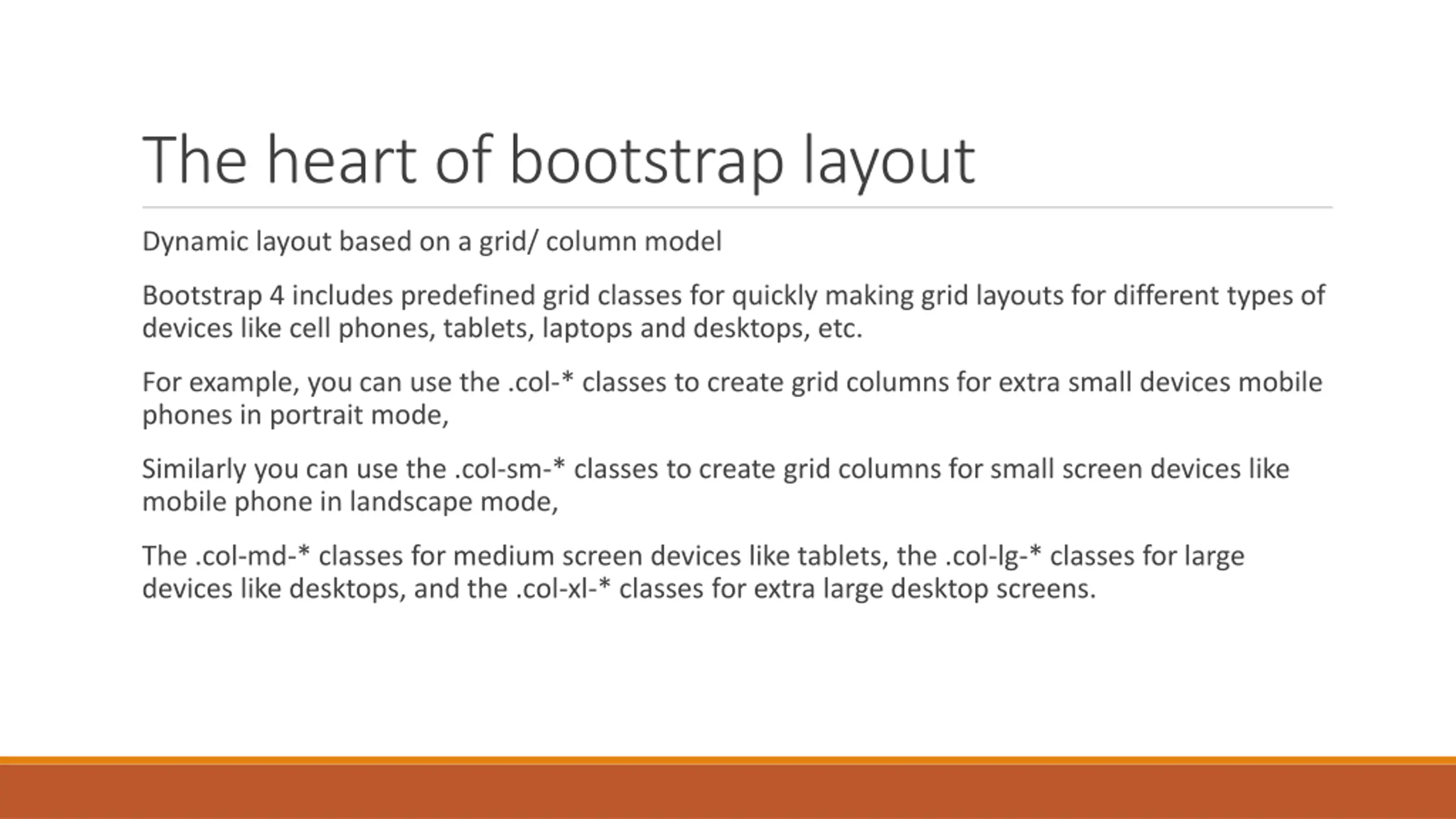 The heart of bootstrap layout

Dynamic layout based on a grid/ column model

Bootstrap 4 includes predefined grid classes for quickly making grid layouts for different types of devices like cell phones, tablets, laptops and desktops, etc.

For example, you can use the .col-* classes to create grid columns for extra small devices mobile phones in portrait mode,

Similarly you can use the .col-sm-* classes to create grid columns for small screen devices like mobile phone in landscape mode,

The .col-md-* classes for medium screen devices like tablets, the .col-lg-* classes for large devices like desktops, and the .col-xl-* classes for extra large desktop screens.